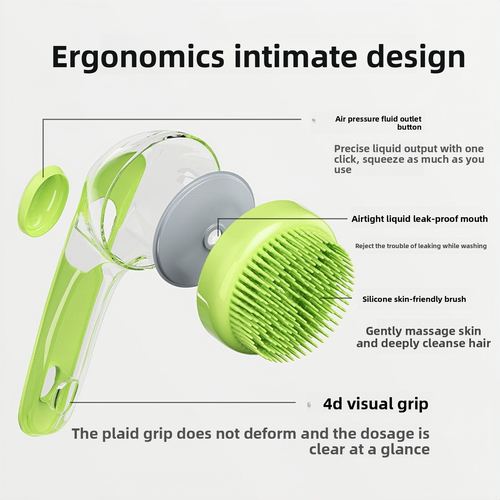 Ergonomics intimate design

Air pressure fluid outlet button

Precise liquid output with one click, squeeze as much as you use

Airtight liquid leak-proof mouth

Reject the trouble of leaking while washing

Silicone skin-friendly brush

Gently massage skin and deeply cleanse hair

4d visual grip

The plaid grip does not deform and the dosage is clear at a glance